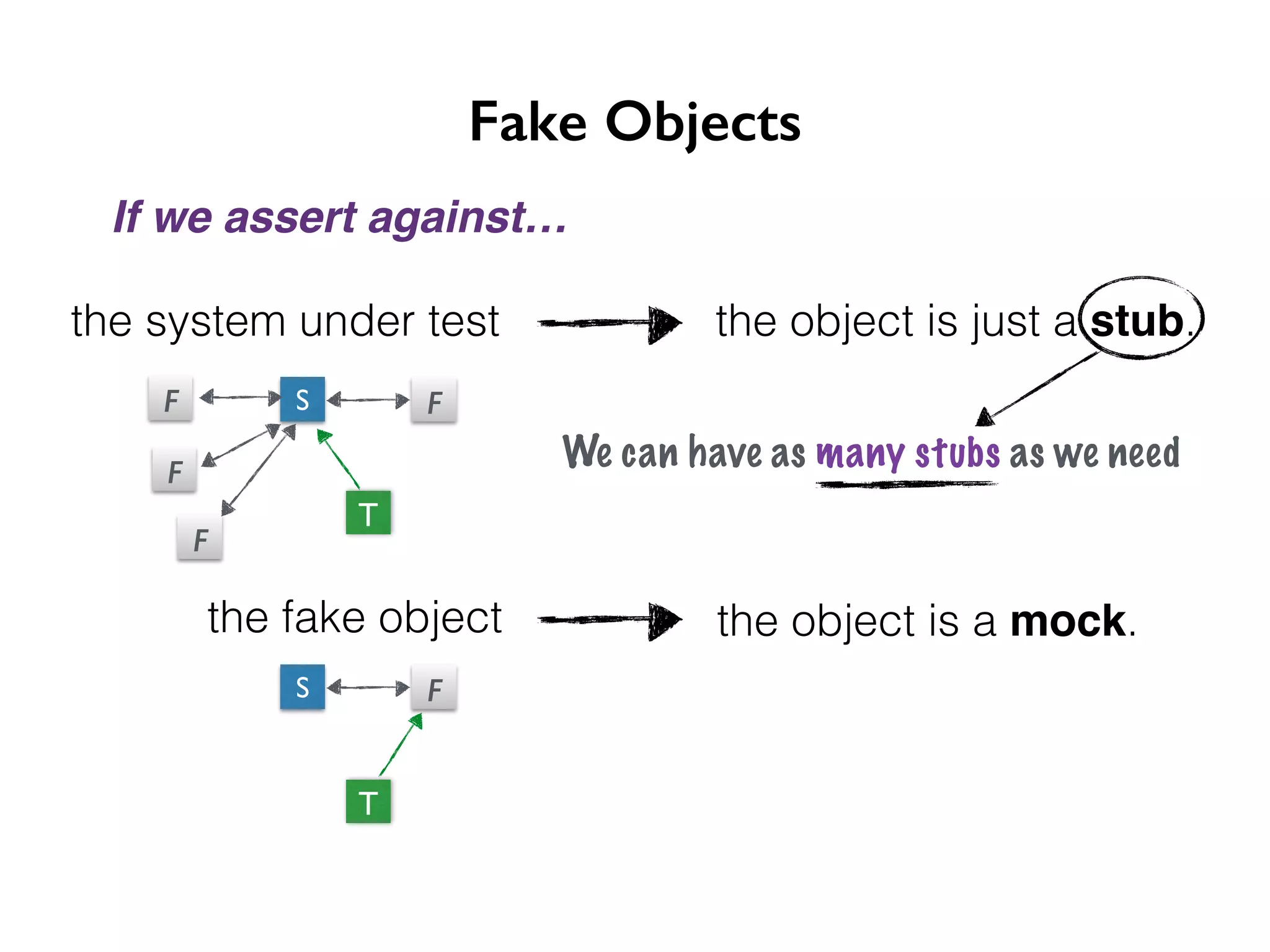 Fake Objects

If we assert against…

the system under test

the object is just a stub.

F

S

F

F

F

T

We can have as many stubs as we need

the fake object

the object is a mock.

S

F

T